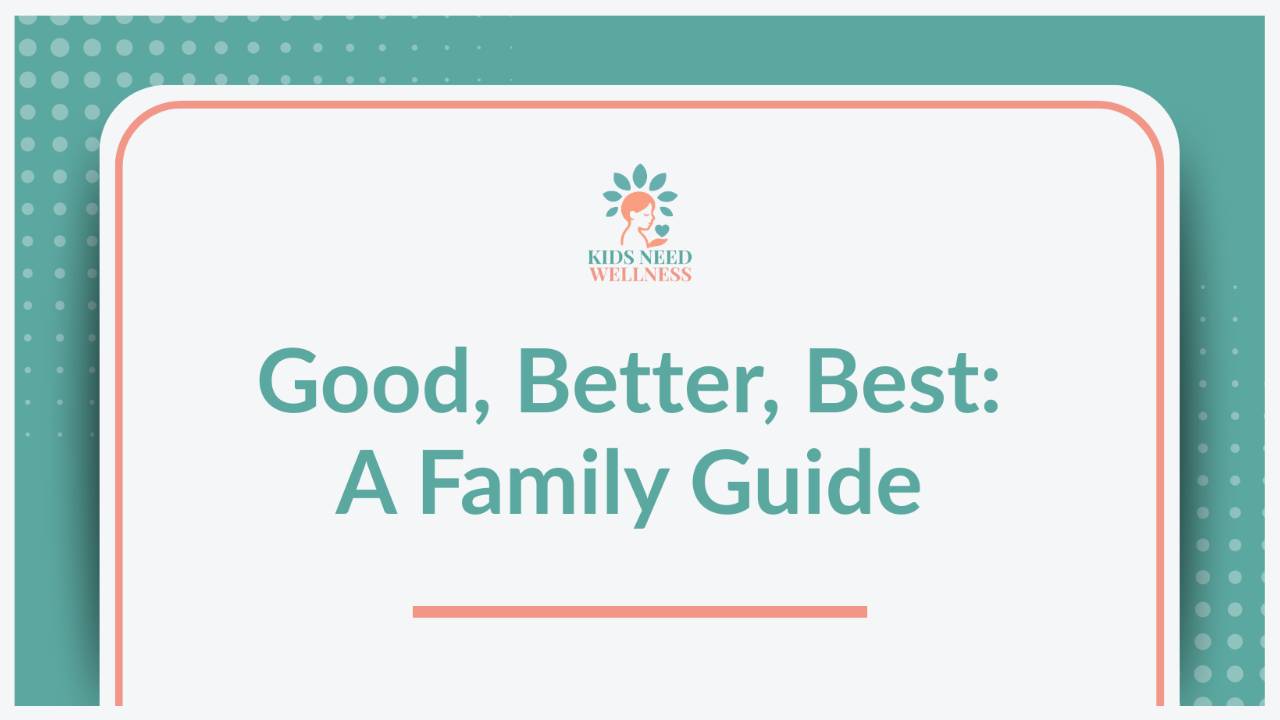 KIDS NEED
WELLNESS

Good, Better, Best:
A Family Guide